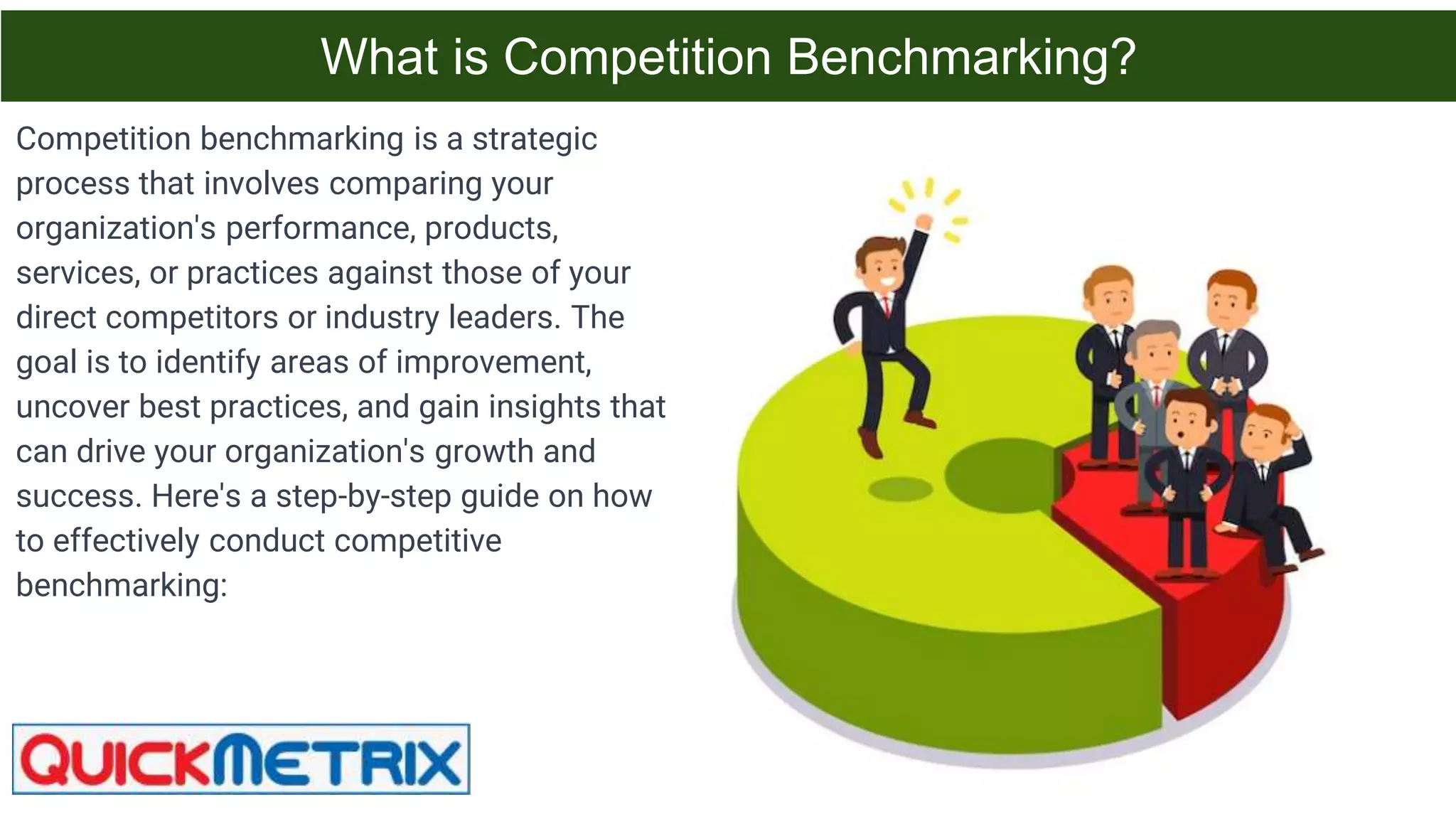 What is Competition Benchmarking?

Competition benchmarking is a strategic process that involves comparing your organization's performance, products, services, or practices against those of your direct competitors or industry leaders. The goal is to identify areas of improvement, uncover best practices, and gain insights that can drive your organization's growth and success. Here's a step-by-step guide on how to effectively conduct competitive benchmarking:

QUICKMETRIX